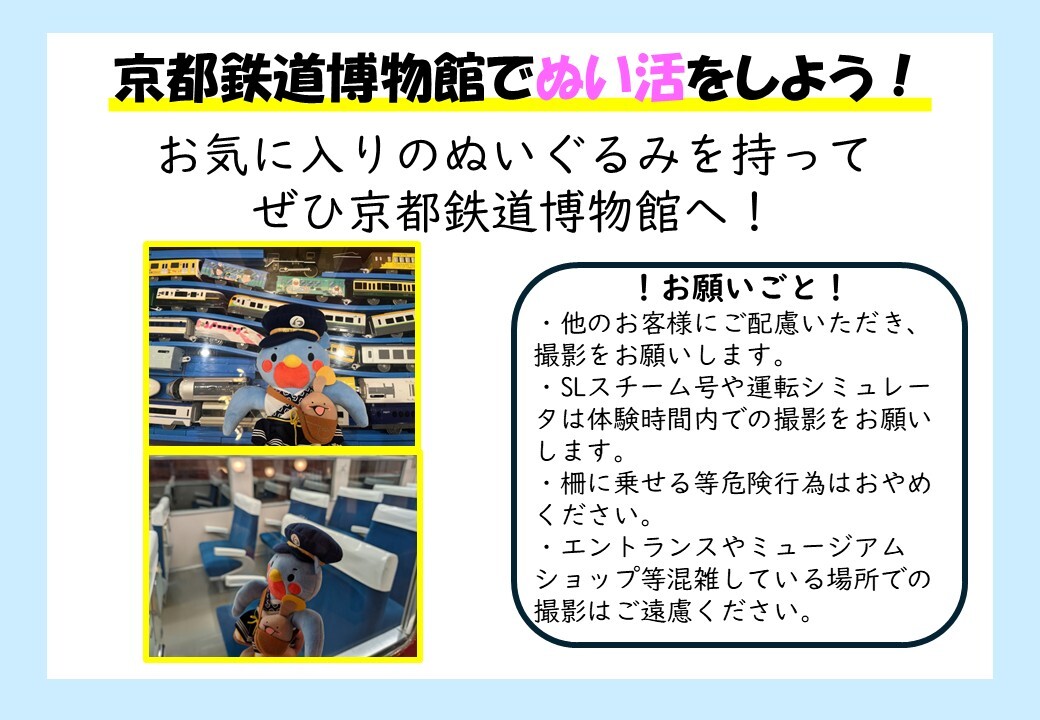 京都鉄道博物館でぬい活をしよう！

お気に入りのぬいぐるみを持って
ぜひ京都鉄道博物館へ！

！お願いごと！
・他のお客様にご配慮いただき、撮影をお願いします。
・SLスチーム号や運転シミュレータは体験時間内での撮影をお願いします。
・柵に乗せる等危険行為はおやめください。
・エントランスやミュージアムショップ等混雑している場所での撮影はご遠慮ください。